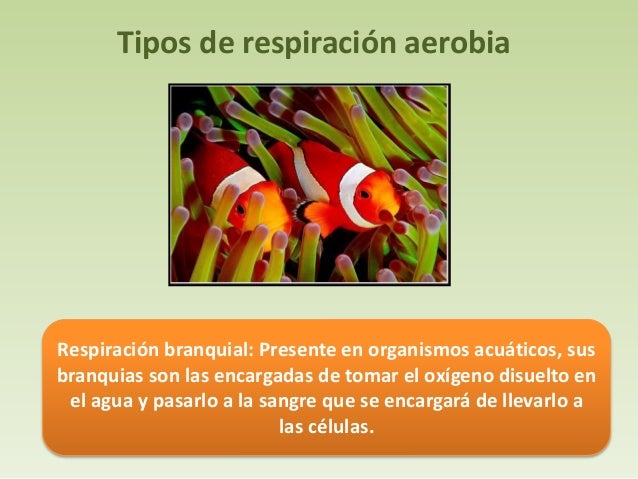 Tipos de respiración aerobia

Respiración branquial: Presente en organismos acuáticos, sus branquias son las encargadas de tomar el oxígeno disuelto en el agua y pasarlo a la sangre que se encargará de llevarlo a las células.